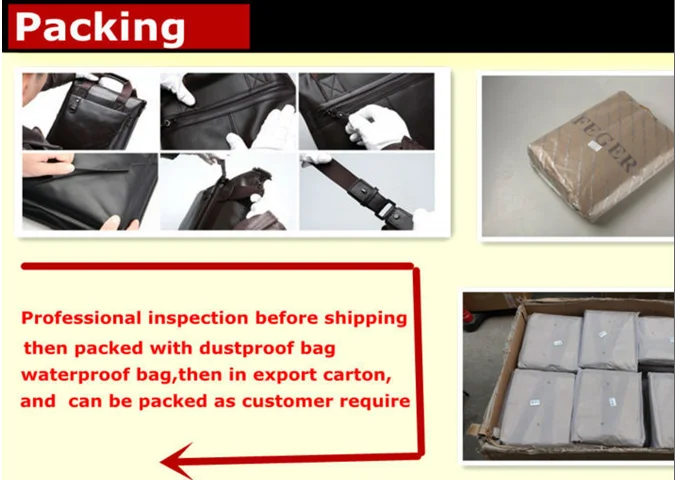 Packing

FEGER

Professional inspection before shipping then packed with dustproof bag waterproof bag,then in export carton, and can be packed as customer require